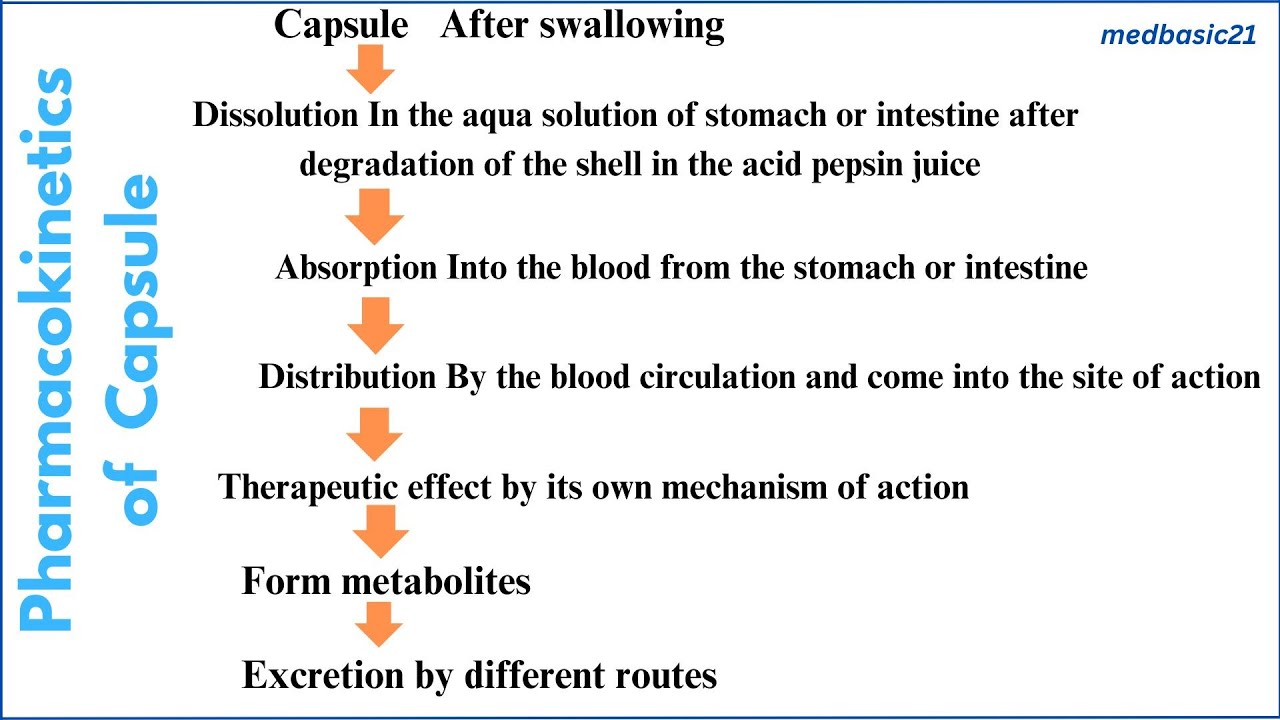 Pharmacokinetics of Capsule

medbasic21

Capsule After swallowing

Dissolution In the aqua solution of stomach or intestine after degradation of the shell in the acid pepsin juice

Absorption Into the blood from the stomach or intestine

Distribution By the blood circulation and come into the site of action

Therapeutic effect by its own mechanism of action

Form metabolites

Excretion by different routes